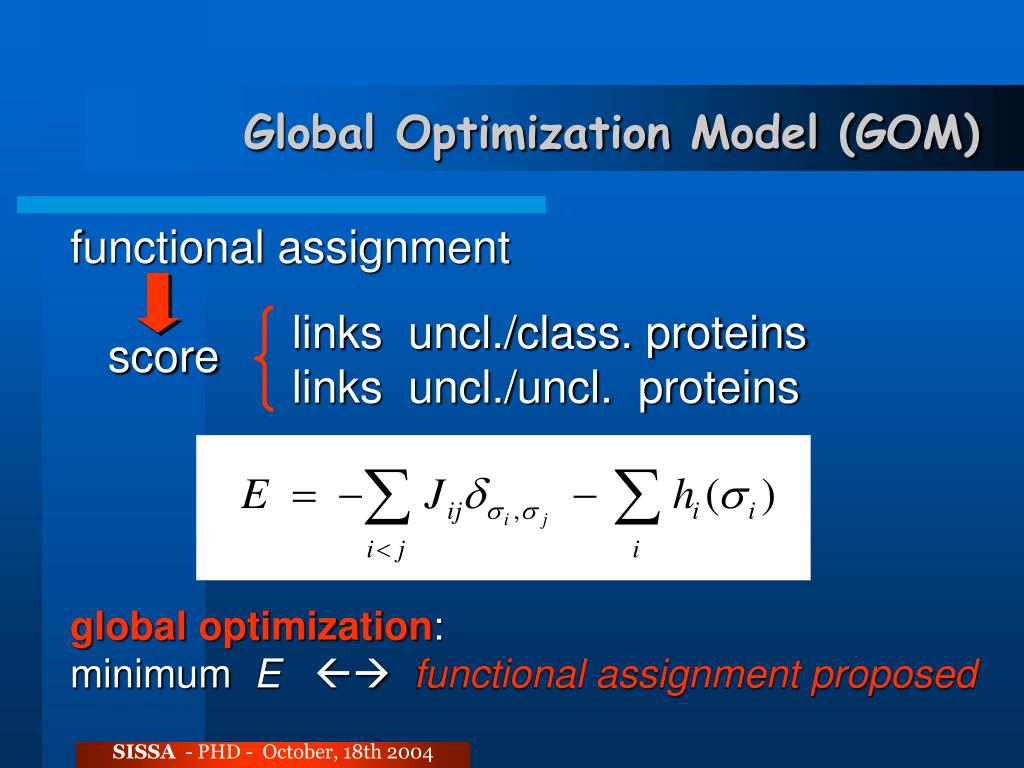 Global Optimization Model (GOM)

functional assignment

score

links uncl./class. proteins
links uncl./uncl. proteins

$E = -\sum_{i<j} J_{ij}\delta_{\sigma_i,\sigma_j} - \sum_{i} h_i(\sigma_i)$

global optimization:
minimum $E$ ←→ functional assignment proposed

SISSA - PHD - October, 18th 2004